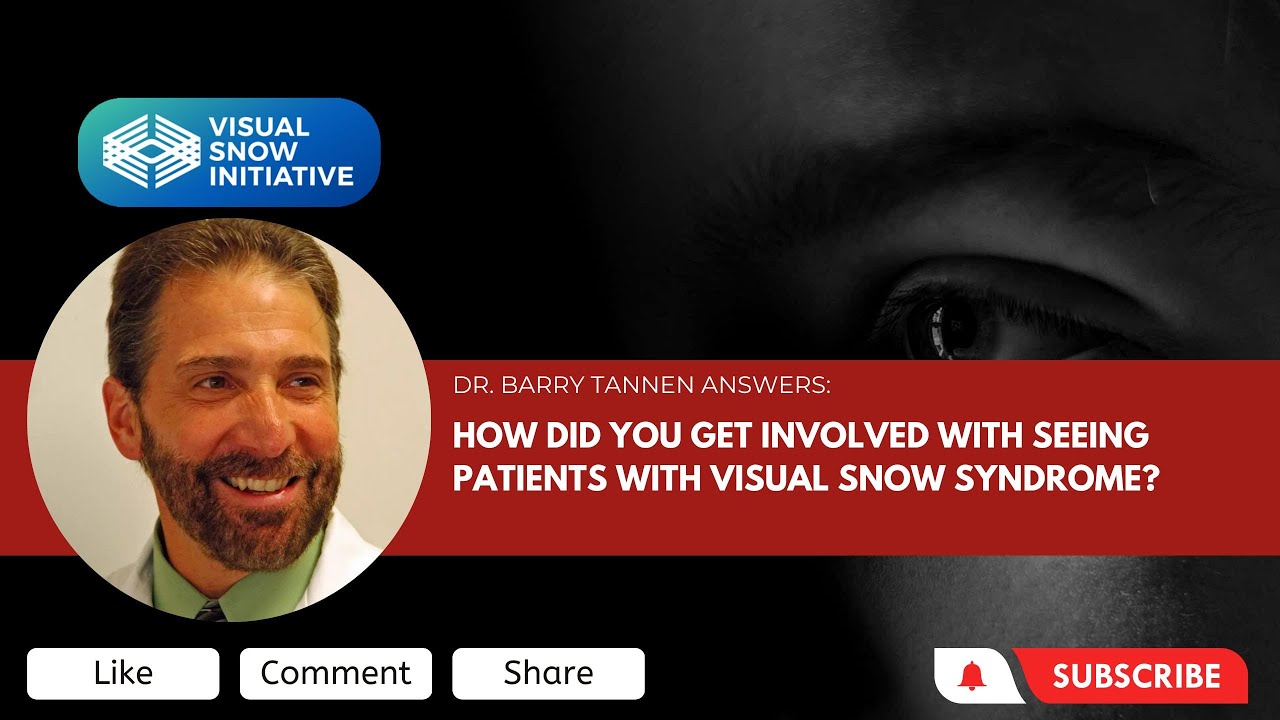 VISUAL SNOW INITIATIVE

DR. BARRY TANNEN ANSWERS:

HOW DID YOU GET INVOLVED WITH SEEING PATIENTS WITH VISUAL SNOW SYNDROME?

Like

Comment

Share

SUBSCRIBE